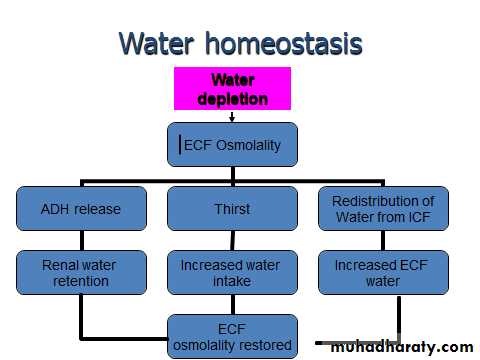 Water homeostasis

Water depletion

ECF Osmolality

ADH release

Thirst

Redistribution of Water from ICF

Renal water retention

Increased water intake

Increased ECF water

ECF osmolality restored

muhadharaty.com